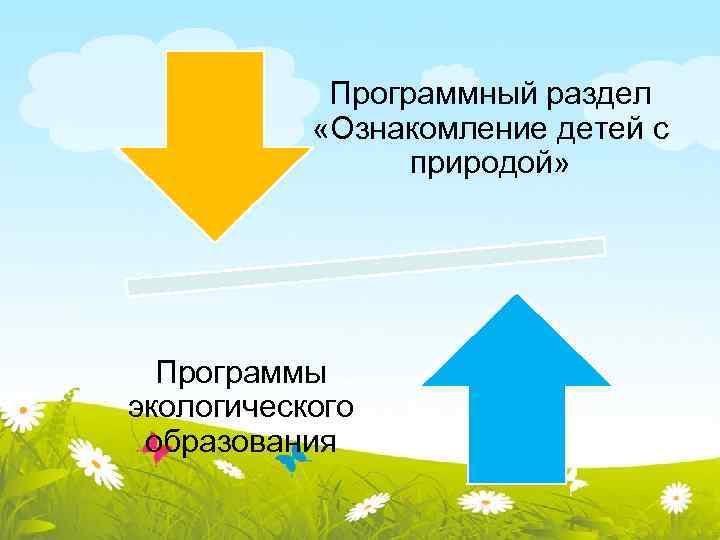 Программный раздел «Ознакомление детей с природой»

Программы экологического образования